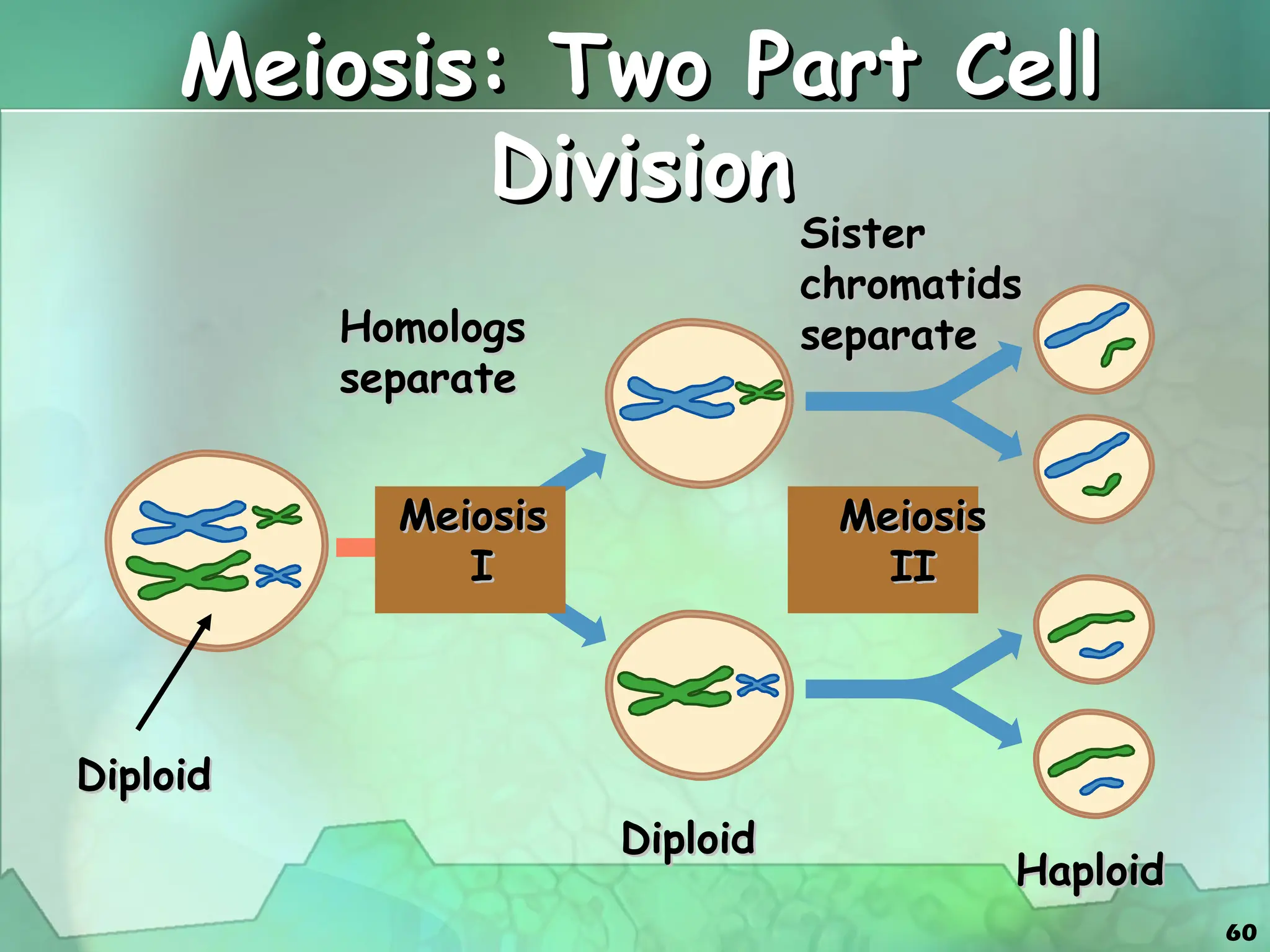 Meiosis: Two Part Cell Division

Homologs separate

Sister chromatids separate

Meiosis I

Meiosis II

Diploid

Diploid

Haploid

60